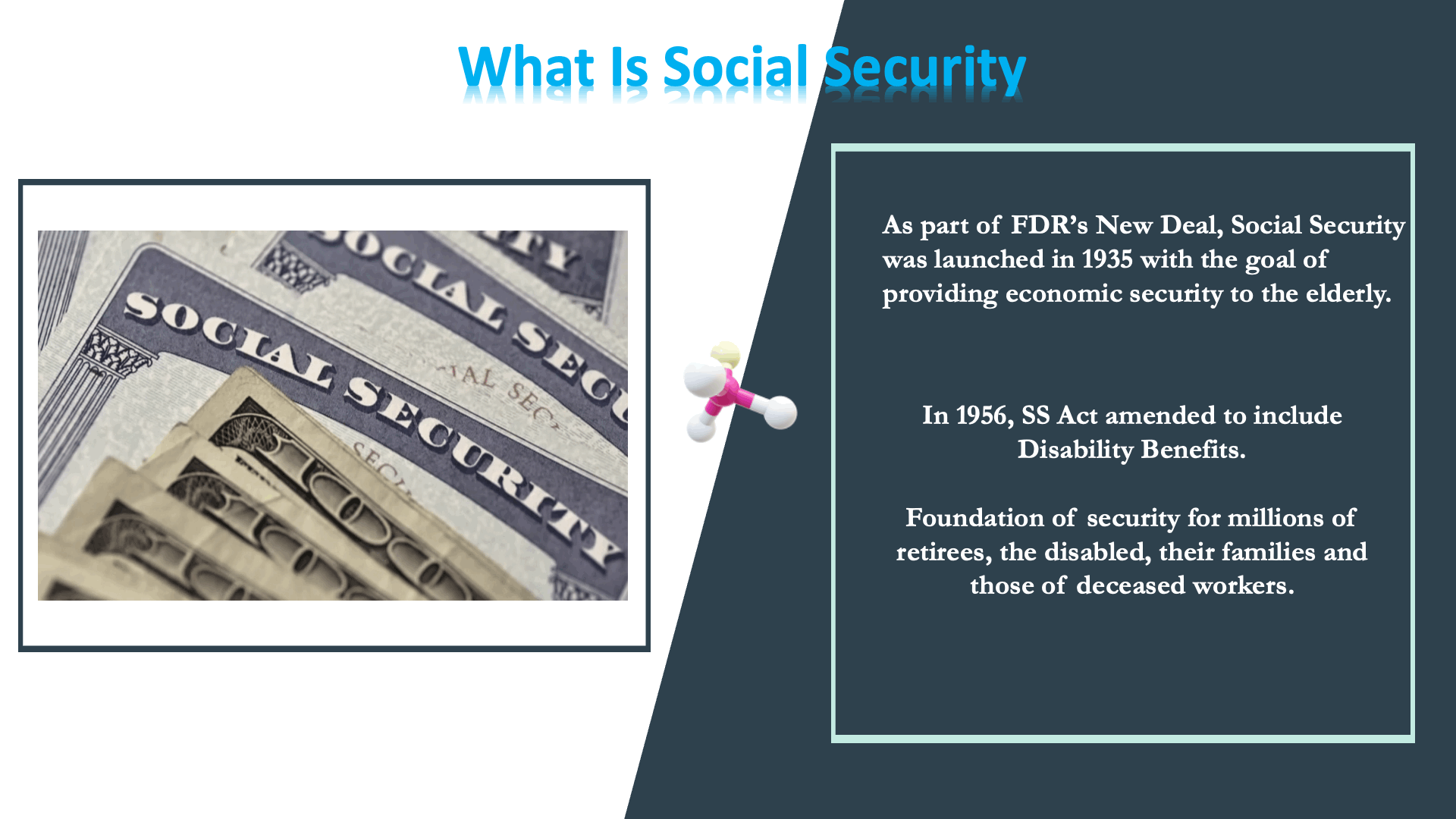 What Is Social Security

SOCIAL SECURITY

SOCIAL SECU

As part of FDR's New Deal, Social Security was launched in 1935 with the goal of providing economic security to the elderly.

In 1956, SS Act amended to include Disability Benefits.

Foundation of security for millions of retirees, the disabled, their families and those of deceased workers.